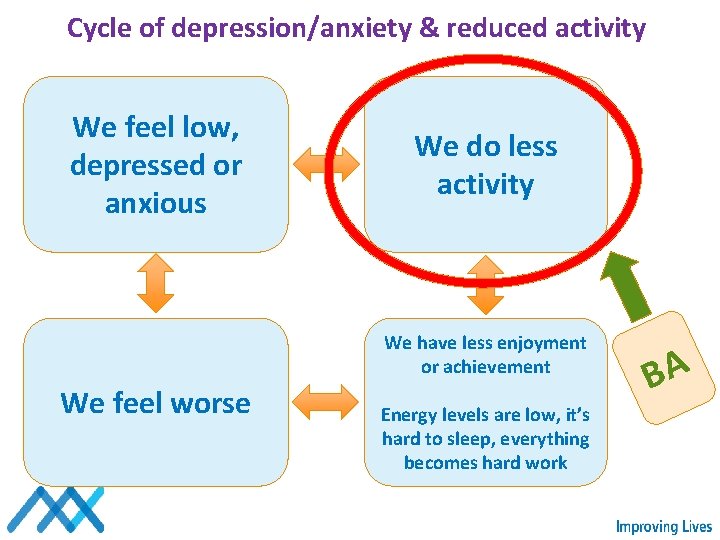 Cycle of depression/anxiety & reduced activity

We feel low, depressed or anxious

We do less activity

We feel worse

We have less enjoyment or achievement

Energy levels are low, it's hard to sleep, everything becomes hard work

BA

Improving Lives